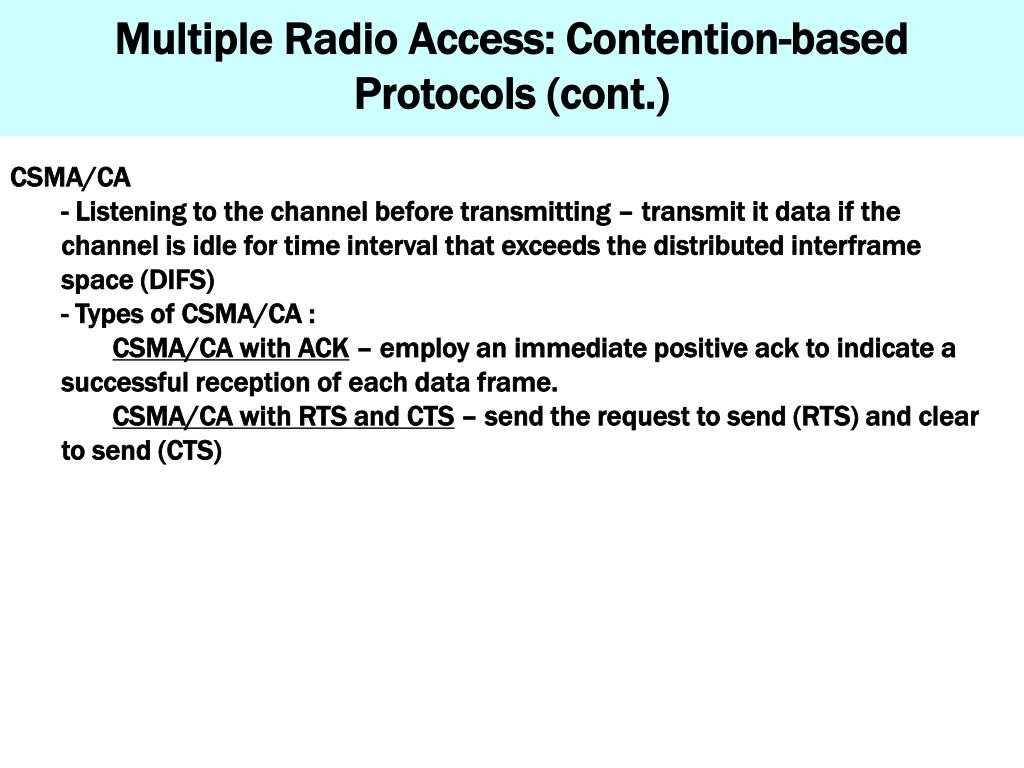 Multiple Radio Access: Contention-based Protocols (cont.)

CSMA/CA

- Listening to the channel before transmitting – transmit it data if the channel is idle for time interval that exceeds the distributed interframe space (DIFS)

- Types of CSMA/CA :

CSMA/CA with ACK – employ an immediate positive ack to indicate a successful reception of each data frame.

CSMA/CA with RTS and CTS – send the request to send (RTS) and clear to send (CTS)